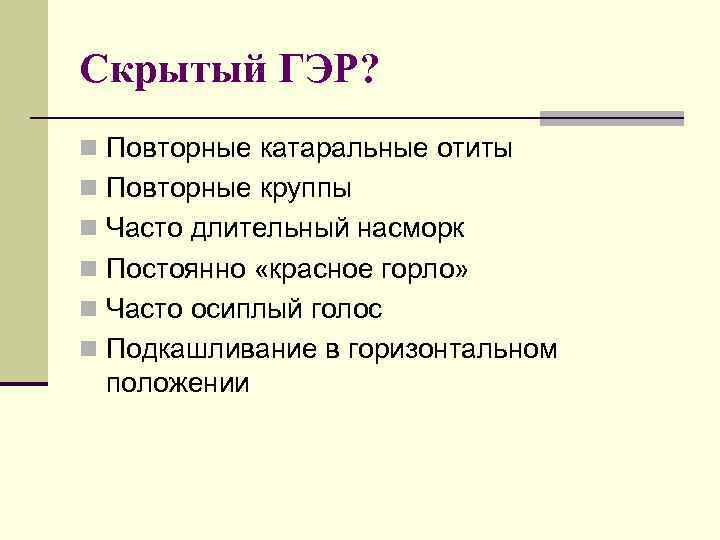 Скрытый ГЭР?

Повторные катаральные отиты
Повторные круппы
Часто длительный насморк
Постоянно «красное горло»
Часто осиплый голос
Подкашливание в горизонтальном положении